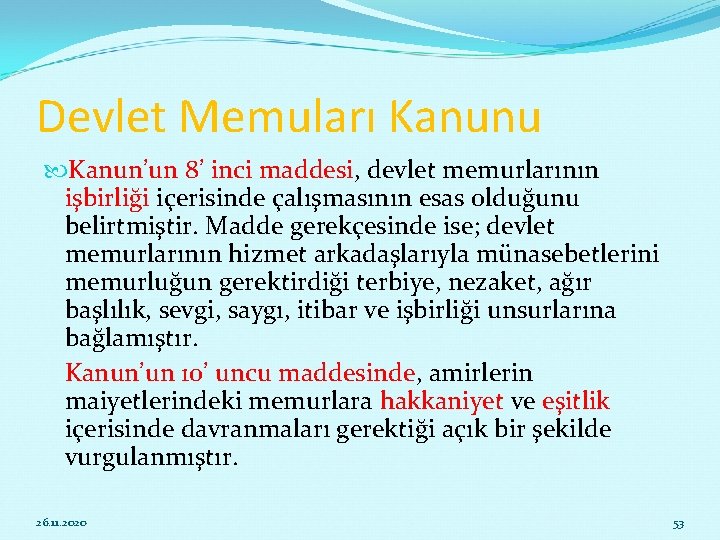 Devlet Memuları Kanunu

Kanun'un 8' inci maddesi, devlet memurlarının işbirliği içerisinde çalışmasının esas olduğunu belirtmiştir. Madde gerekçesinde ise; devlet memurlarının hizmet arkadaşlarıyla münasebetlerini memurluğun gerektirdiği terbiye, nezaket, ağır başlılık, sevgi, saygı, itibar ve işbirliği unsurlarına bağlamıştır.

Kanun'un 10' uncu maddesinde, amirlerin maiyetlerindeki memurlara hakkaniyet ve eşitlik içerisinde davranmaları gerektiği açık bir şekilde vurgulanmıştır.

26.11.2020

53